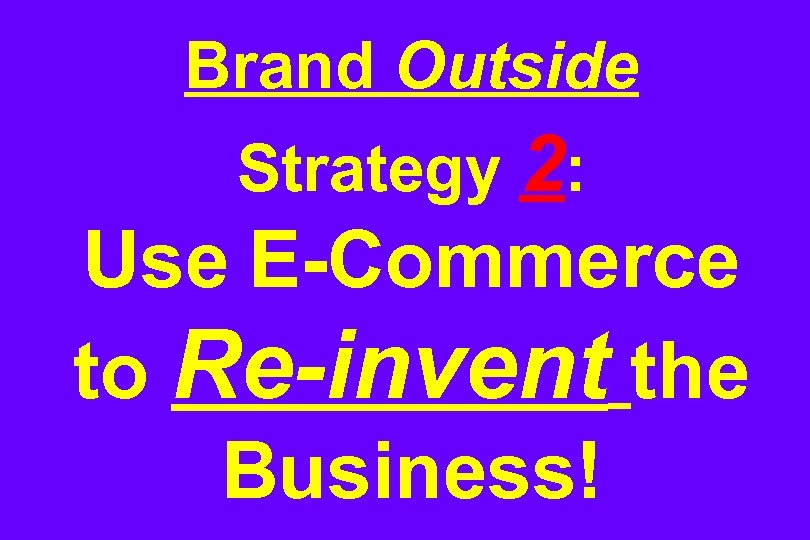 Brand Outside

Strategy 2:
Use E-Commerce to Re-invent the Business!